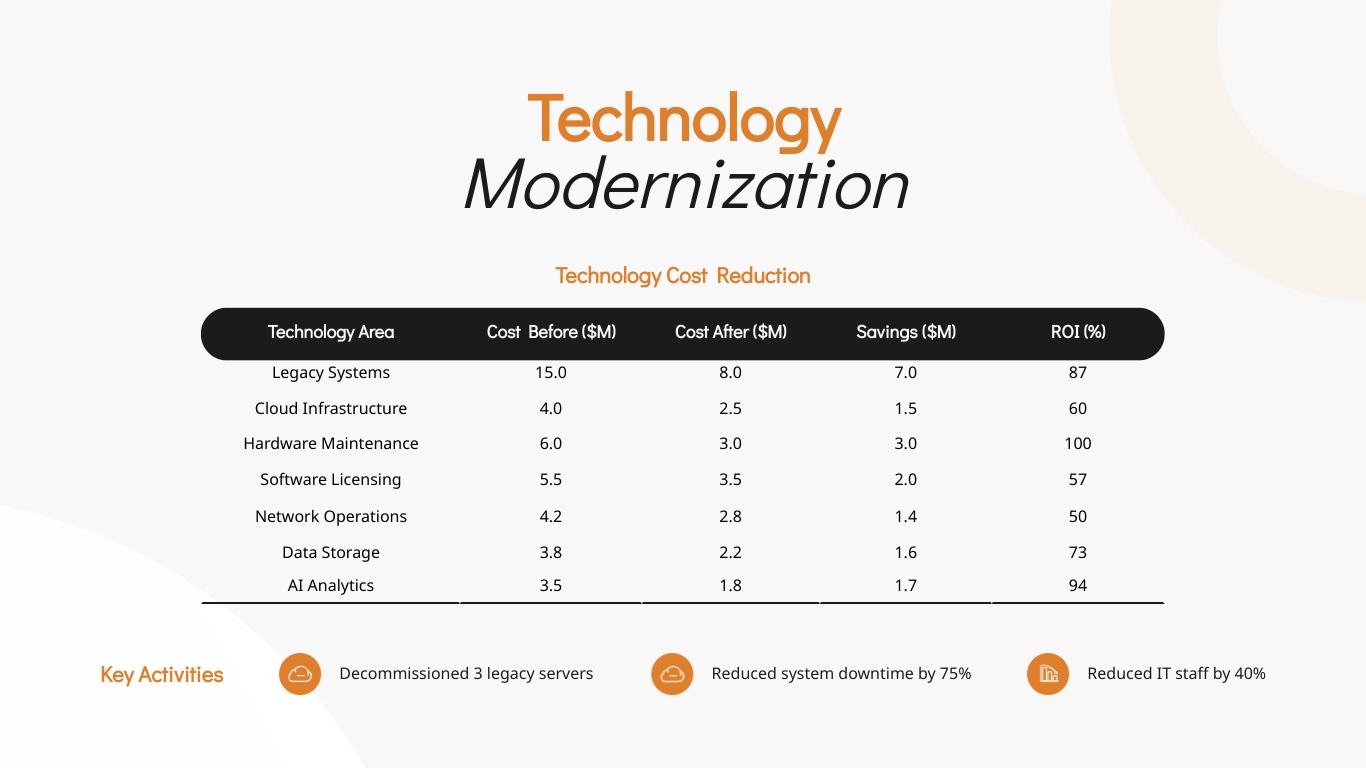 Technology Modernization

Technology Cost Reduction

| Technology Area | Cost Before ($M) | Cost After ($M) | Savings ($M) | ROI (%) |
|---|---|---|---|---|
| Legacy Systems | 15.0 | 8.0 | 7.0 | 87 |
| Cloud Infrastructure | 4.0 | 2.5 | 1.5 | 60 |
| Hardware Maintenance | 6.0 | 3.0 | 3.0 | 100 |
| Software Licensing | 5.5 | 3.5 | 2.0 | 57 |
| Network Operations | 4.2 | 2.8 | 1.4 | 50 |
| Data Storage | 3.8 | 2.2 | 1.6 | 73 |
| AI Analytics | 3.5 | 1.8 | 1.7 | 94 |

Key Activities

Decommissioned 3 legacy servers

Reduced system downtime by 75%

Reduced IT staff by 40%